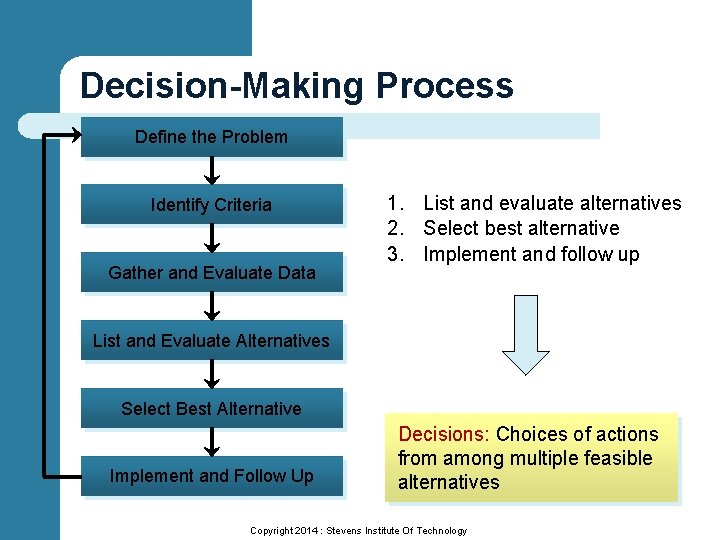 Decision-Making Process

Define the Problem

Identify Criteria

Gather and Evaluate Data

List and Evaluate Alternatives

Select Best Alternative

Implement and Follow Up

1. List and evaluate alternatives
2. Select best alternative
3. Implement and follow up

Decisions: Choices of actions from among multiple feasible alternatives

Copyright 2014 : Stevens Institute Of Technology